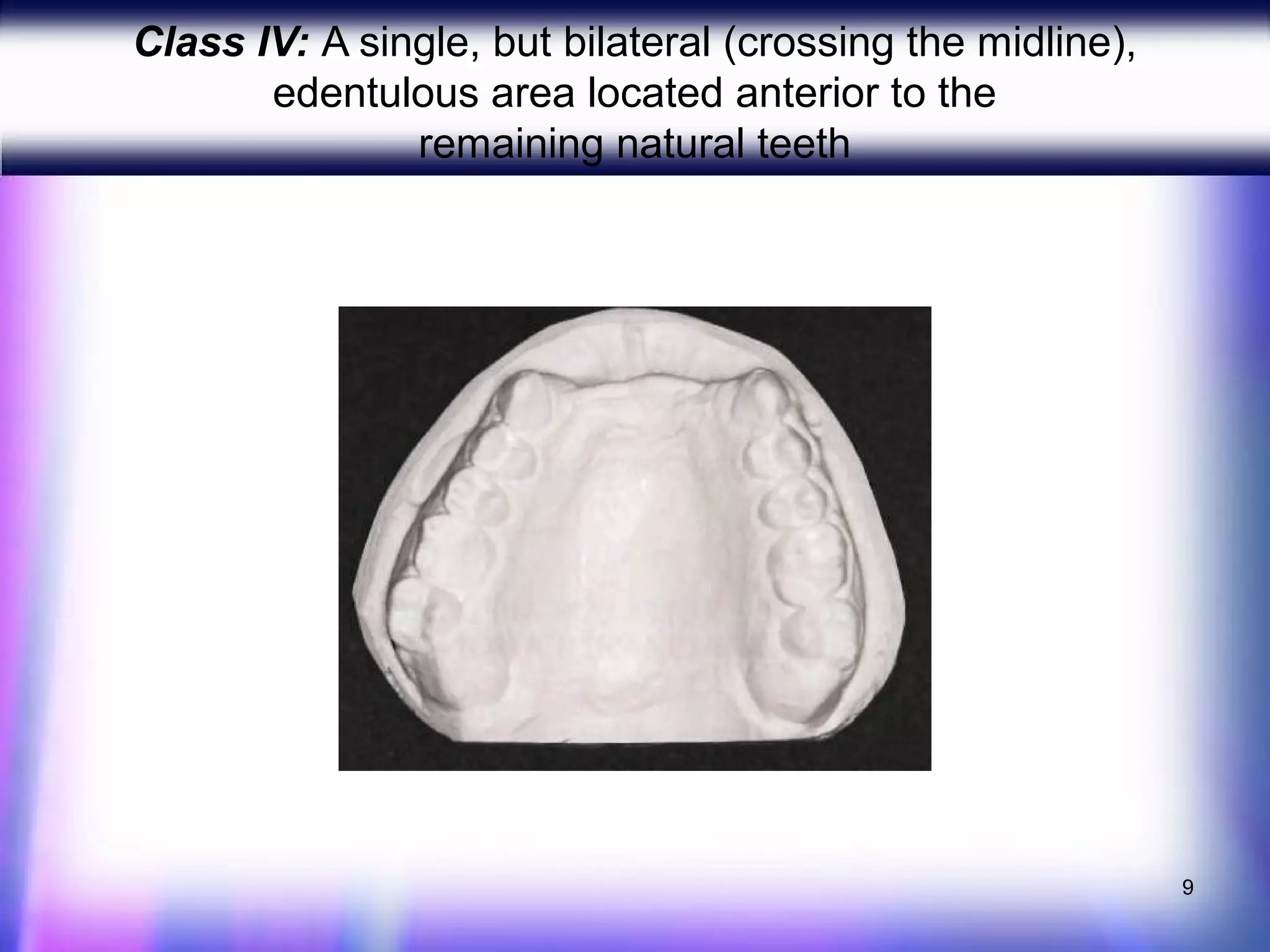 Class IV: A single, but bilateral (crossing the midline), edentulous area located anterior to the remaining natural teeth

9